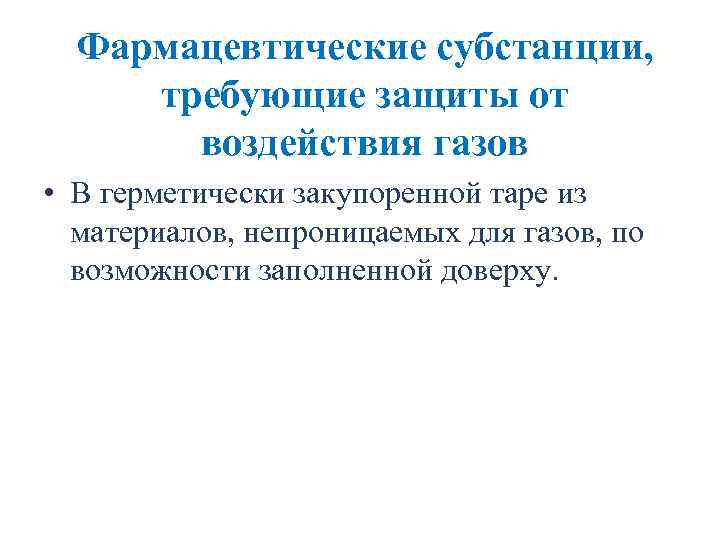 Фармацевтические субстанции, требующие защиты от воздействия газов

• В герметически закупоренной таре из материалов, непроницаемых для газов, по возможности заполненной доверху.